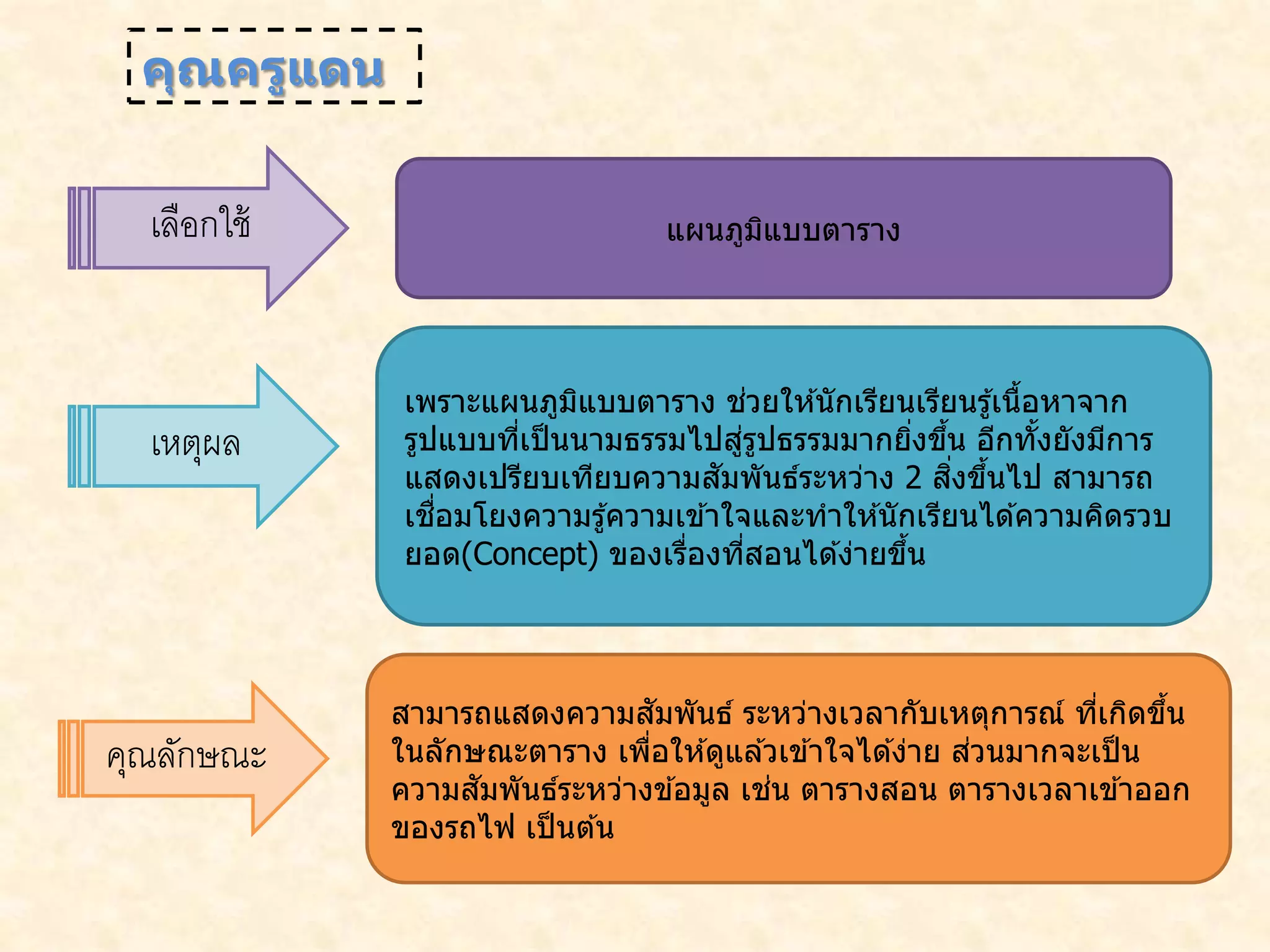 คุณครูแดน

เลือกใช้

แผนภูมิแบบตาราง

เหตุผล

เพราะแผนภูมิแบบตาราง ช่วยให้นักเรียนเรียนรู้เนื้อหาจากรูปแบบที่เป็นนามธรรมไปสู่รูปธรรมมากยิ่งขึ้น อีกทั้งยังมีการแสดงเปรียบเทียบความสัมพันธ์ระหว่าง 2 สิ่งขึ้นไป สามารถเชื่อมโยงความรู้ความเข้าใจและทำให้นักเรียนได้ความคิดรวบยอด(Concept) ของเรื่องที่สอนได้ง่ายขึ้น

คุณลักษณะ

สามารถแสดงความสัมพันธ์ ระหว่างเวลากับเหตุการณ์ ที่เกิดขึ้นในลักษณะตาราง เพื่อให้ดูแล้วเข้าใจได้ง่าย ส่วนมากจะเป็นความสัมพันธ์ระหว่างข้อมูล เช่น ตารางสอน ตารางเวลาเข้าออกของรถไฟ เป็นต้น